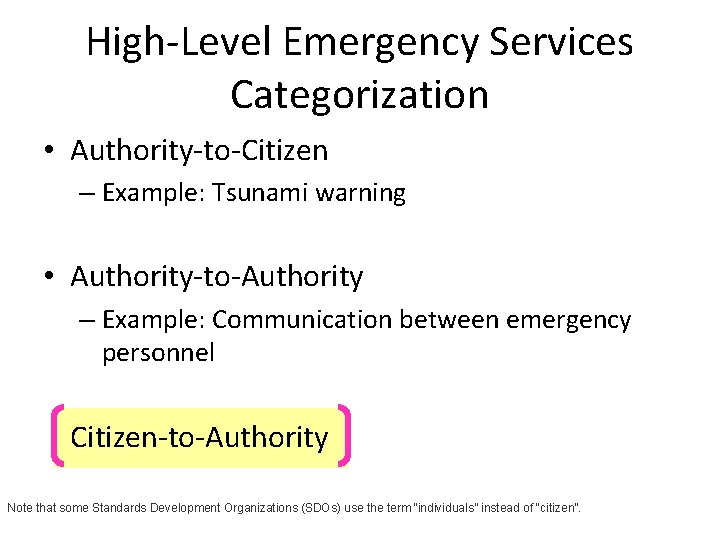 High-Level Emergency Services Categorization

• Authority-to-Citizen
– Example: Tsunami warning

• Authority-to-Authority
– Example: Communication between emergency personnel

Citizen-to-Authority

Note that some Standards Development Organizations (SDOs) use the term "individuals" instead of "citizen".